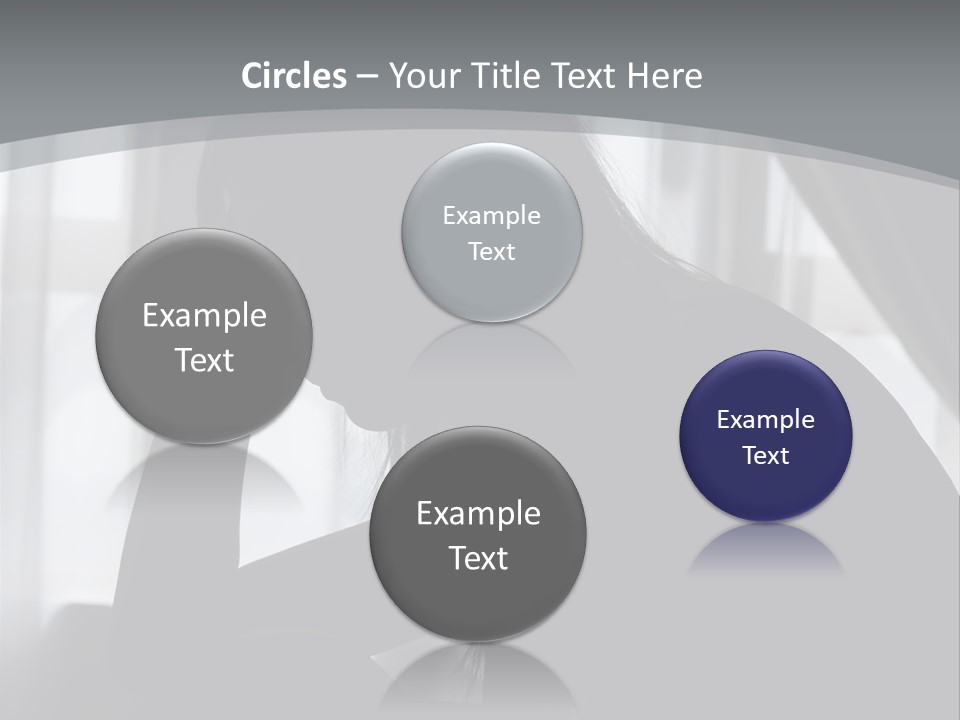 Circles – Your Title Text Here

Example Text

Example Text

Example Text

Example Text